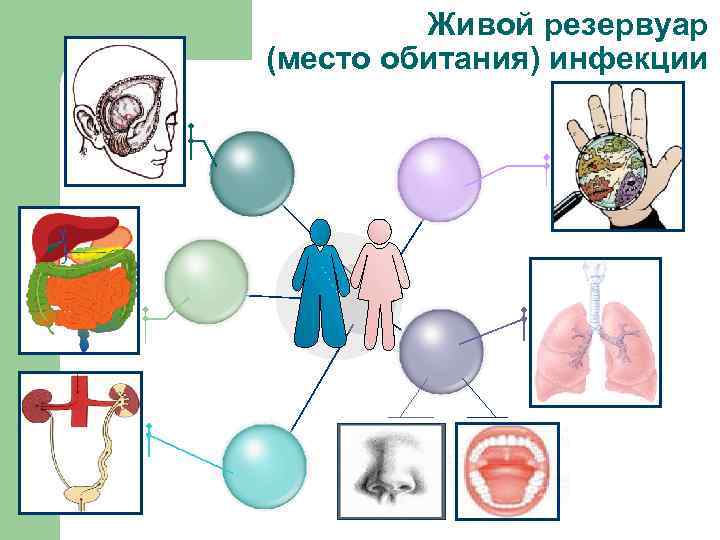 Живой резервуар (место обитания) инфекции